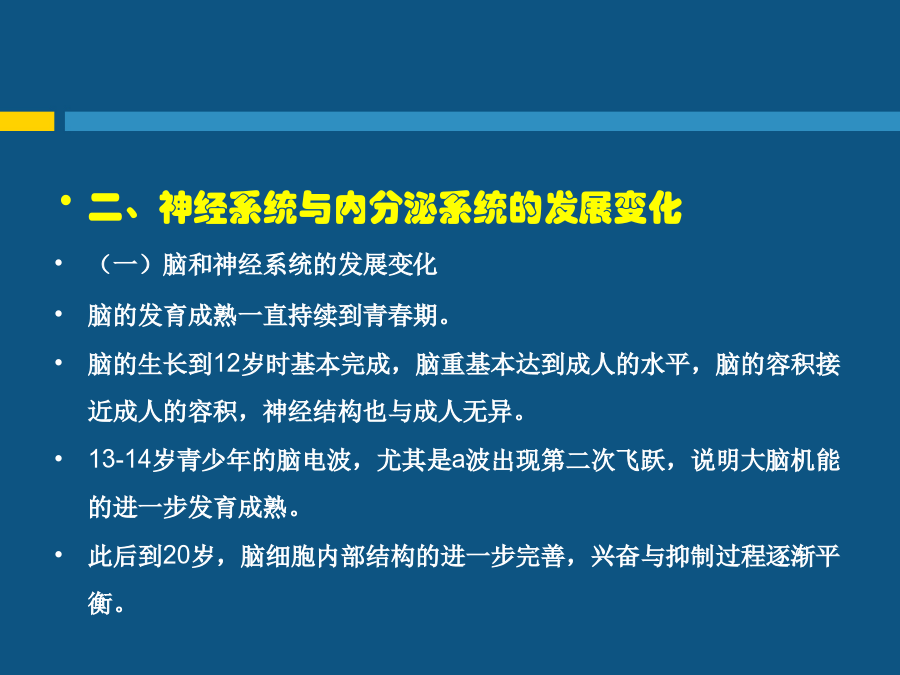 • 二、神经系统与内分泌系统的发展变化

• （一）脑和神经系统的发展变化

• 脑的发育成熟一直持续到青春期。

• 脑的生长到12岁时基本完成，脑重基本达到成人的水平，脑的容积接近成人的容积，神经结构也与成人无异。

• 13-14岁青少年的脑电波，尤其是a波出现第二次飞跃，说明大脑机能的进一步发育成熟。

• 此后到20岁，脑细胞内部结构的进一步完善，兴奋与抑制过程逐渐平衡。